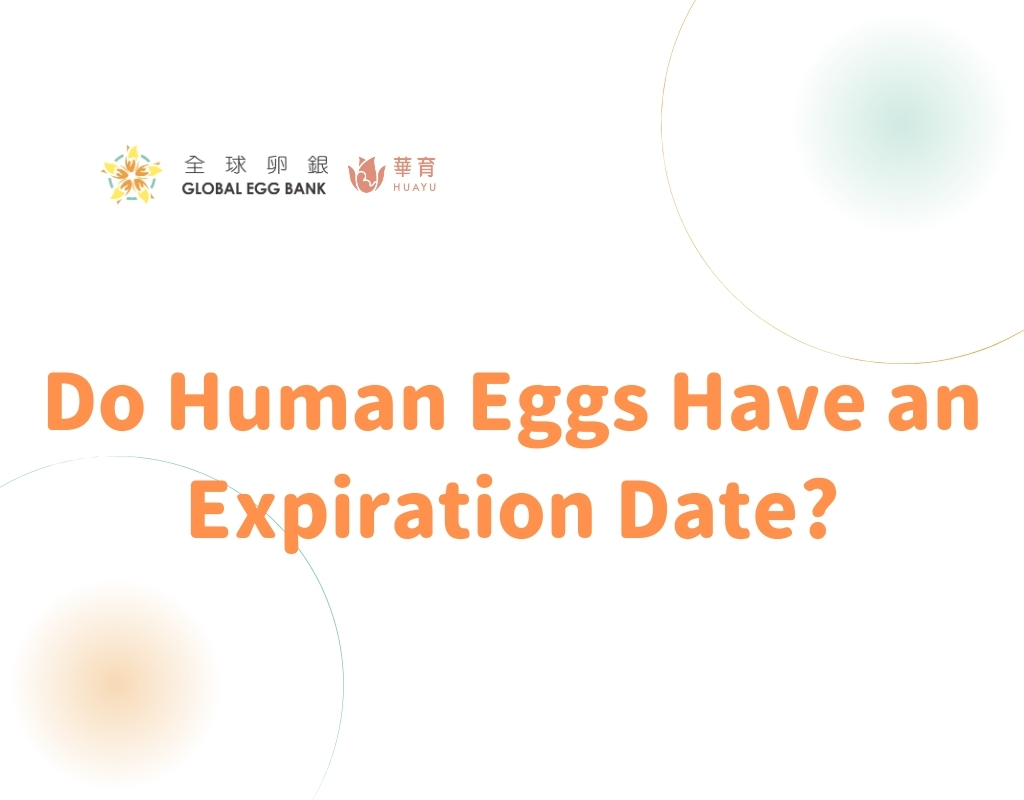 全球卵銀
GLOBAL EGG BANK
華育
HUAYU

Do Human Eggs Have an Expiration Date?